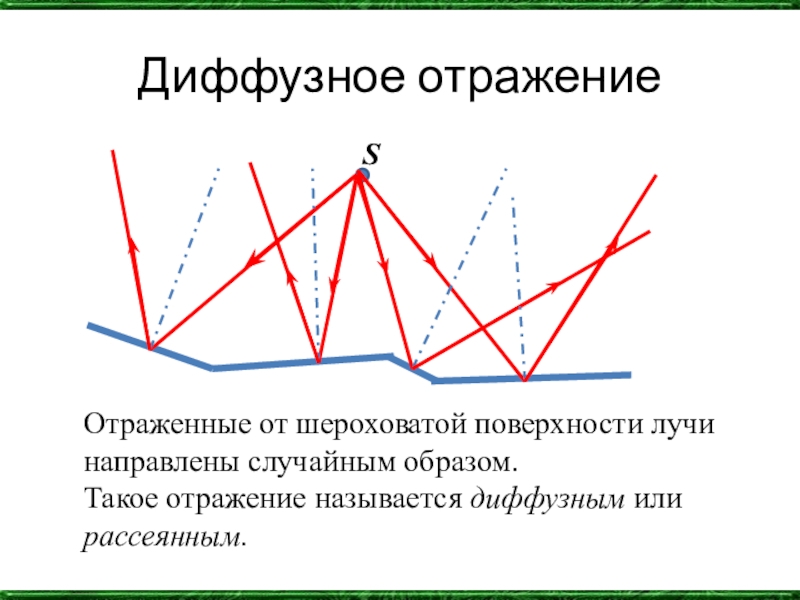 Диффузное отражение

S

Отраженные от шероховатой поверхности лучи направлены случайным образом.
Такое отражение называется диффузным или рассеянным.